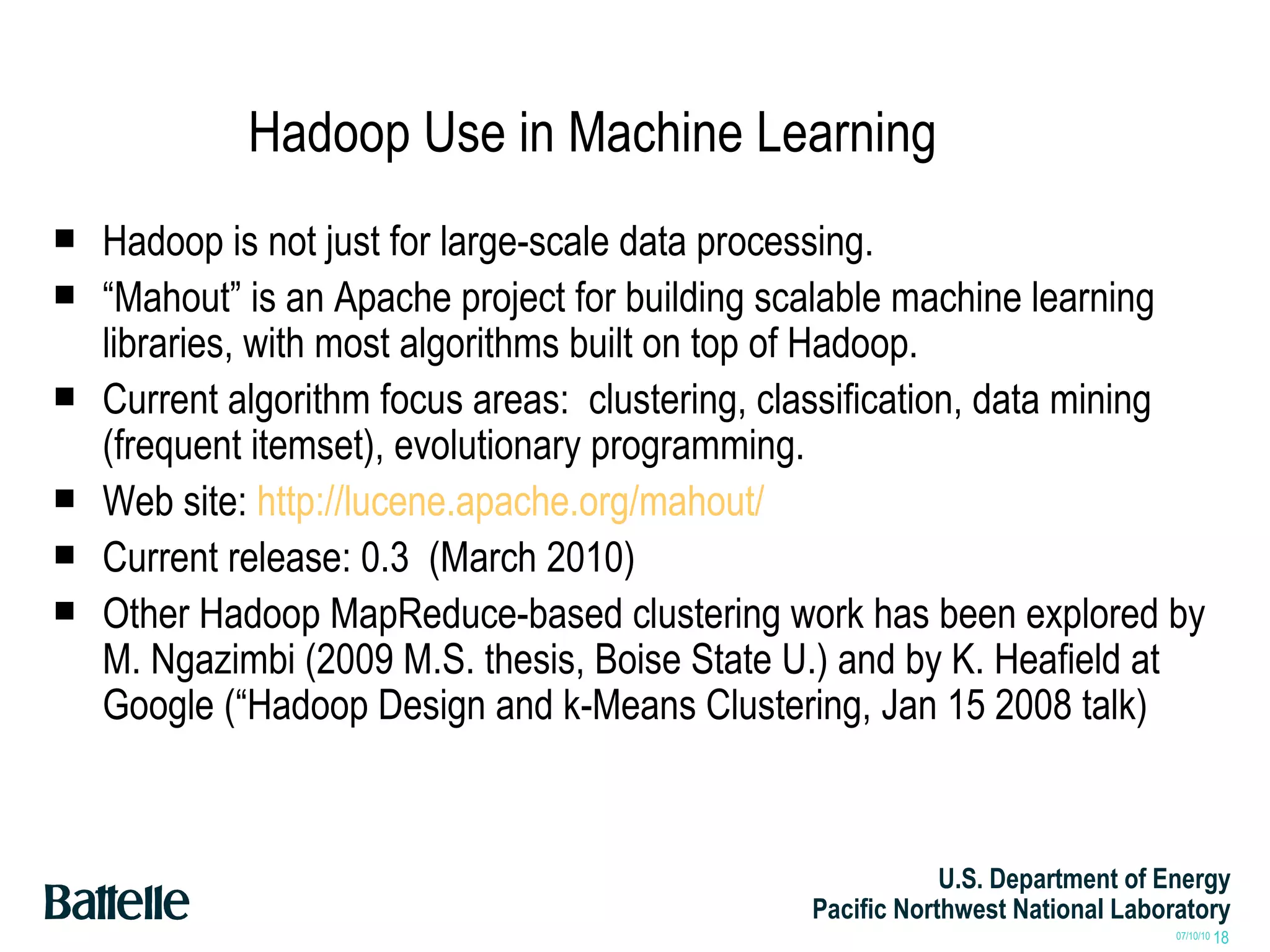 Hadoop Use in Machine Learning

■ Hadoop is not just for large-scale data processing.

■ “Mahout” is an Apache project for building scalable machine learning libraries, with most algorithms built on top of Hadoop.

■ Current algorithm focus areas: clustering, classification, data mining (frequent itemset), evolutionary programming.

■ Web site: http://lucene.apache.org/mahout/

■ Current release: 0.3 (March 2010)

■ Other Hadoop MapReduce-based clustering work has been explored by M. Ngazimbi (2009 M.S. thesis, Boise State U.) and by K. Heafield at Google (“Hadoop Design and k-Means Clustering, Jan 15 2008 talk)

Battelle

U.S. Department of Energy
Pacific Northwest National Laboratory

07/10/10 18